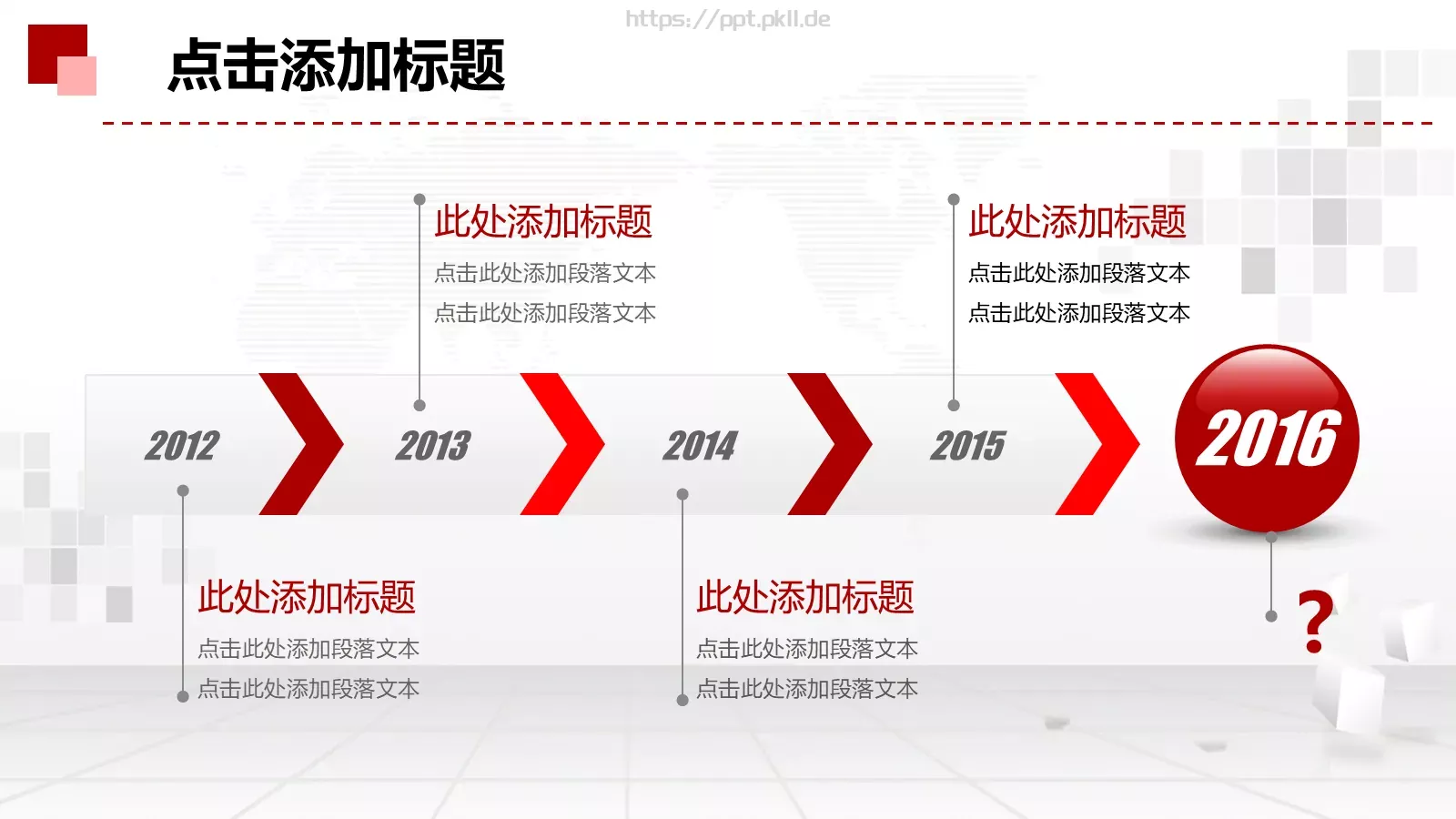 https://ppt.pkll.de

点击添加标题

此处添加标题
点击此处添加段落文本
点击此处添加段落文本

此处添加标题
点击此处添加段落文本
点击此处添加段落文本

2012

2013

2014

2015

2016

此处添加标题
点击此处添加段落文本
点击此处添加段落文本

此处添加标题
点击此处添加段落文本
点击此处添加段落文本

?